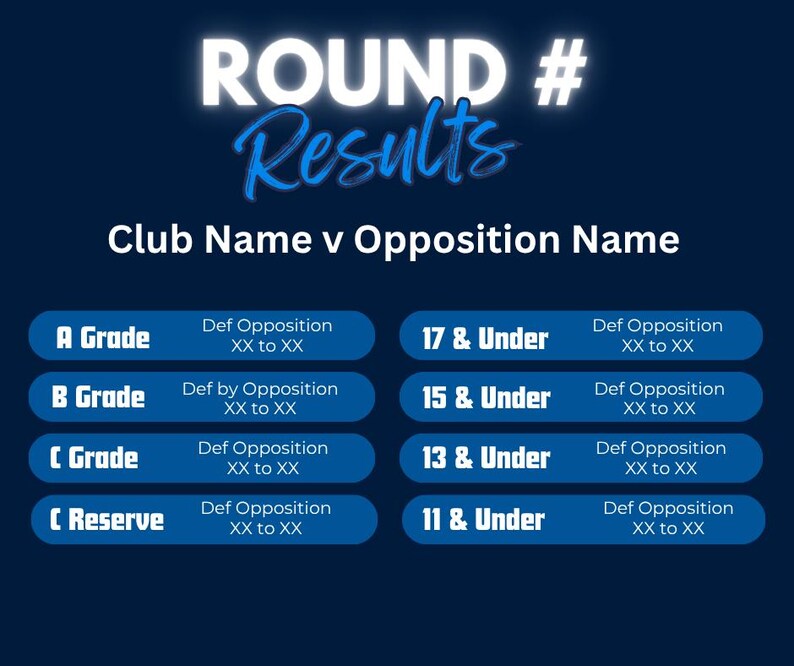 ROUND #
Results

Club Name v Opposition Name

A Grade
Def Opposition
XX to XX

B Grade
Def by Opposition
XX to XX

C Grade
Def Opposition
XX to XX

C Reserve
Def Opposition
XX to XX

17 & Under
Def Opposition
XX to XX

15 & Under
Def Opposition
XX to XX

13 & Under
Def Opposition
XX to XX

11 & Under
Def Opposition
XX to XX